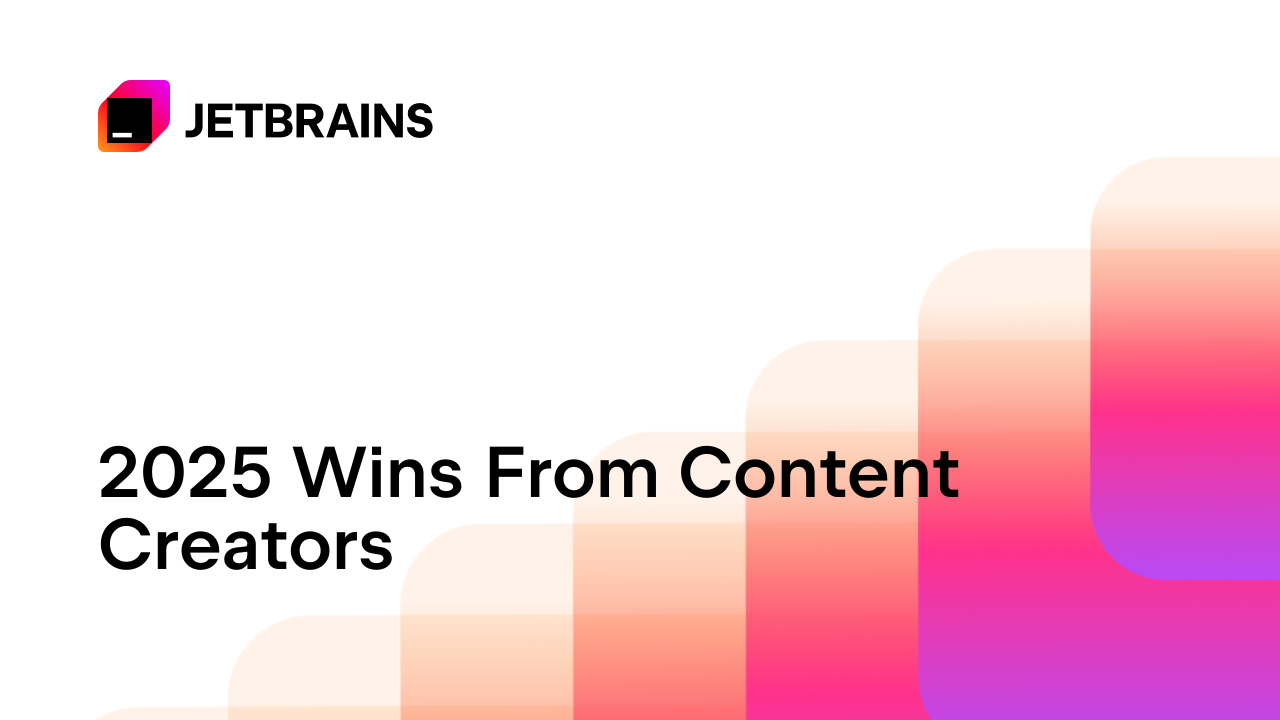 JETBRAINS

2025 Wins From Content Creators